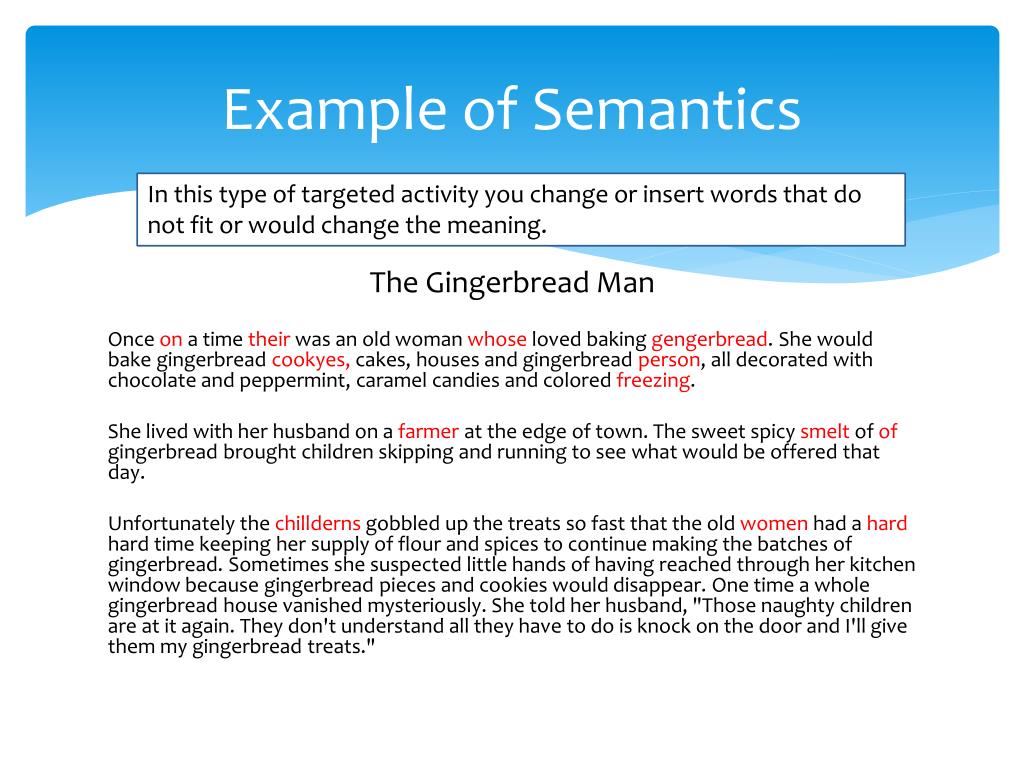 Example of Semantics

In this type of targeted activity you change or insert words that do not fit or would change the meaning.

The Gingerbread Man

Once on a time their was an old woman whose loved baking gengerbread. She would bake gingerbread cookyes, cakes, houses and gingerbread person, all decorated with chocolate and peppermint, caramel candies and colored freezing.

She lived with her husband on a farmer at the edge of town. The sweet spicy smelt of of gingerbread brought children skipping and running to see what would be offered that day.

Unfortunately the chillderns gobbled up the treats so fast that the old women had a hard hard time keeping her supply of flour and spices to continue making the batches of gingerbread. Sometimes she suspected little hands of having reached through her kitchen window because gingerbread pieces and cookies would disappear. One time a whole gingerbread house vanished mysteriously. She told her husband, "Those naughty children are at it again. They don't understand all they have to do is knock on the door and I'll give them my gingerbread treats."